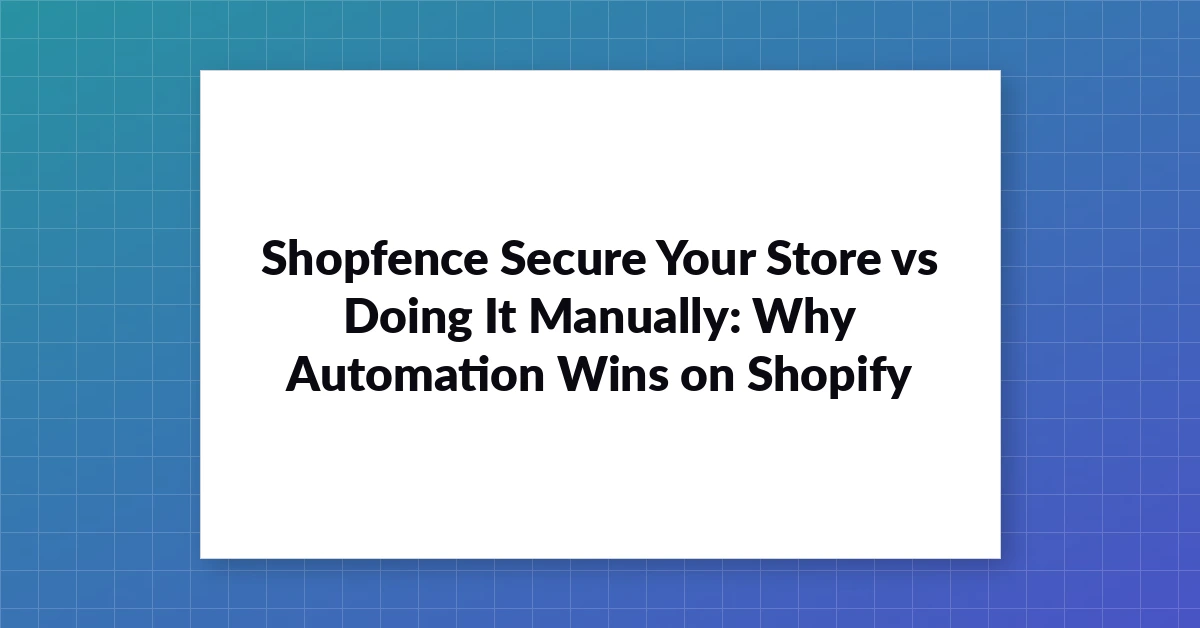 Shopfence Secure Your Store vs Doing It Manually: Why Automation Wins on Shopify